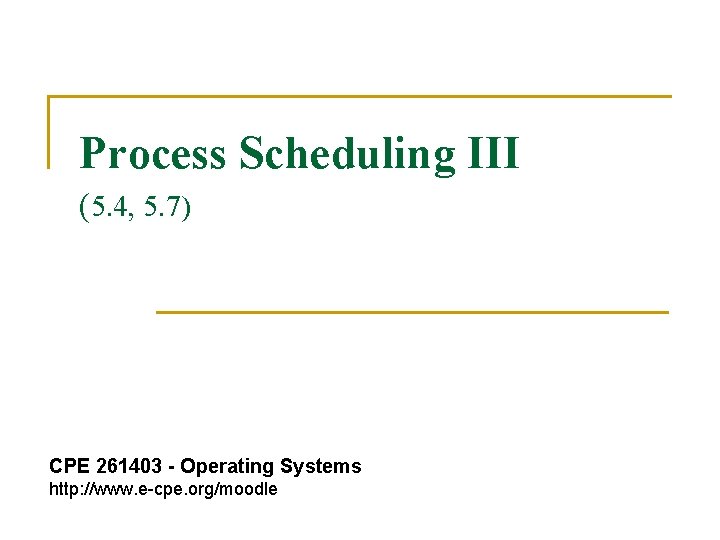 Process Scheduling III

(5.4, 5.7)

CPE 261403 - Operating Systems
http://www.e-cpe.org/moodle